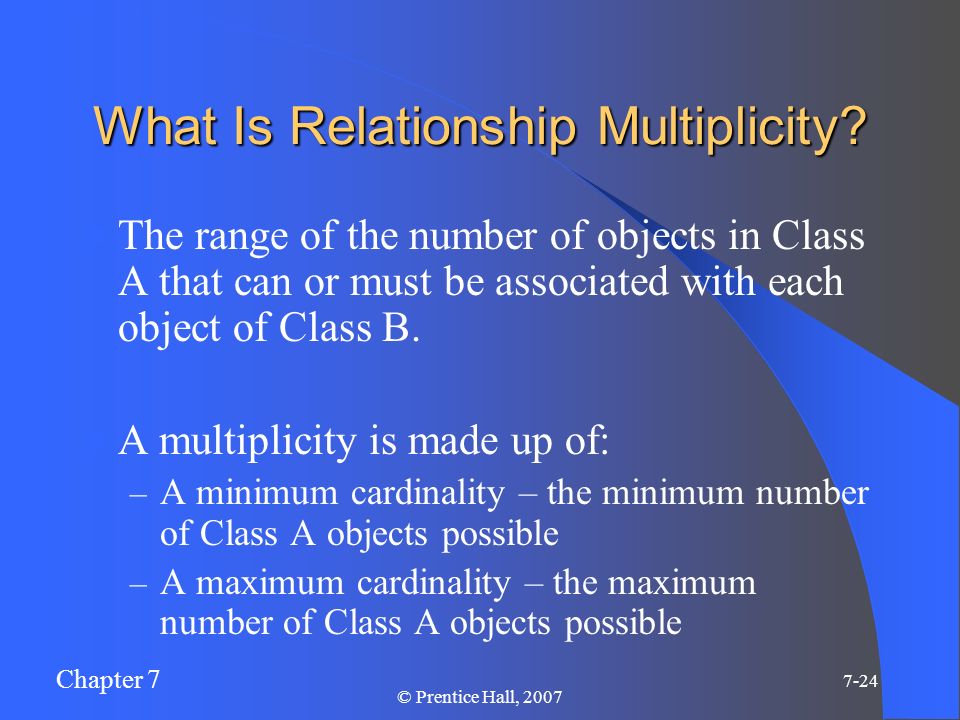 What Is Relationship Multiplicity?

The range of the number of objects in Class A that can or must be associated with each object of Class B.

A multiplicity is made up of:

– A minimum cardinality – the minimum number of Class A objects possible

– A maximum cardinality – the maximum number of Class A objects possible

Chapter 7

© Prentice Hall, 2007

7-24